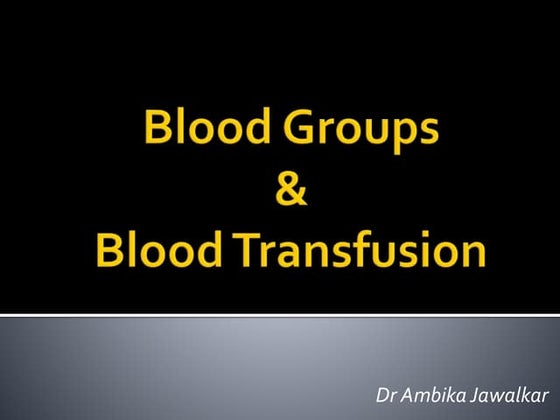 Blood Groups
&
Blood Transfusion

Dr Ambika Jawalkar